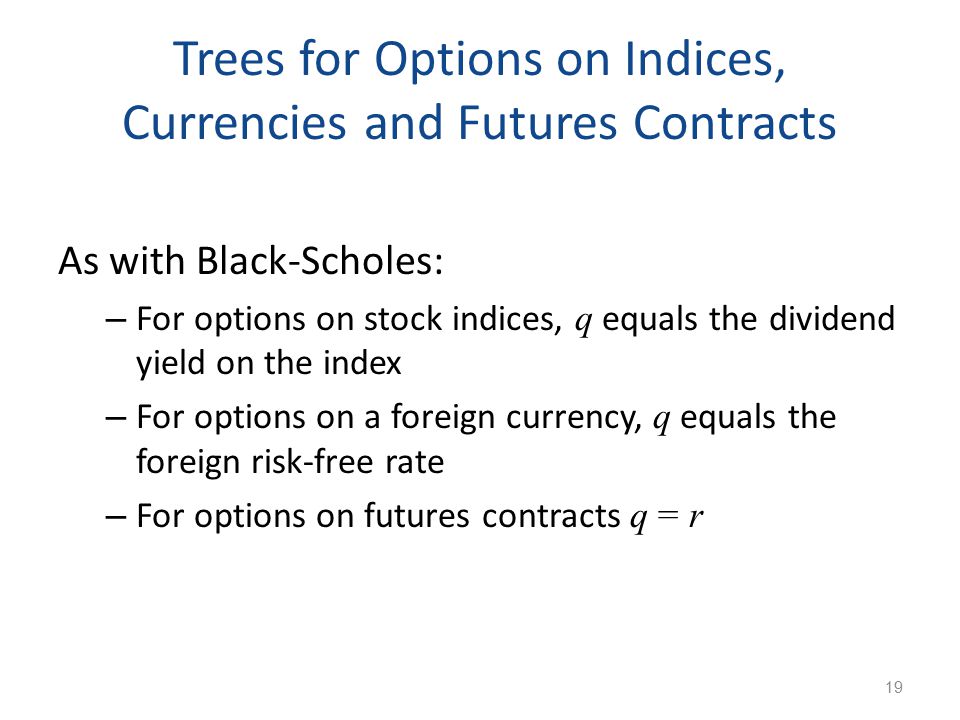 Trees for Options on Indices, Currencies and Futures Contracts

As with Black-Scholes:

– For options on stock indices, $q$ equals the dividend yield on the index

– For options on a foreign currency, $q$ equals the foreign risk-free rate

– For options on futures contracts $q = r$

19